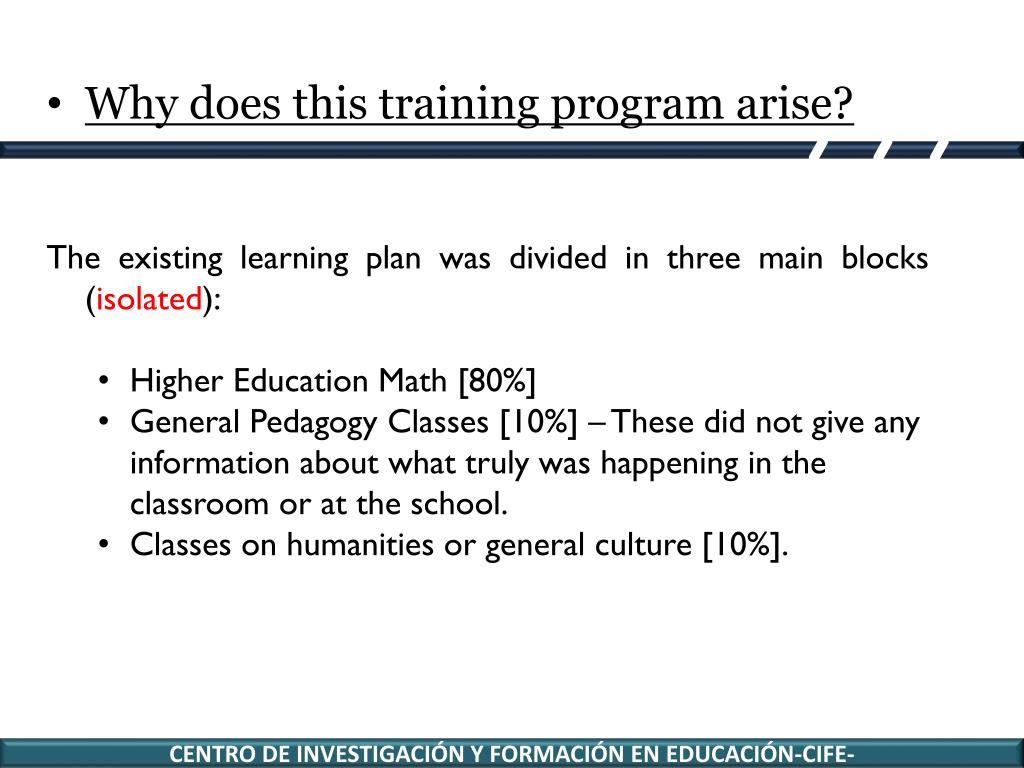 • Why does this training program arise?

The existing learning plan was divided in three main blocks (isolated):

• Higher Education Math [80%]
• General Pedagogy Classes [10%] – These did not give any information about what truly was happening in the classroom or at the school.
• Classes on humanities or general culture [10%].

CENTRO DE INVESTIGACIÓN Y FORMACIÓN EN EDUCACIÓN-CIFE-